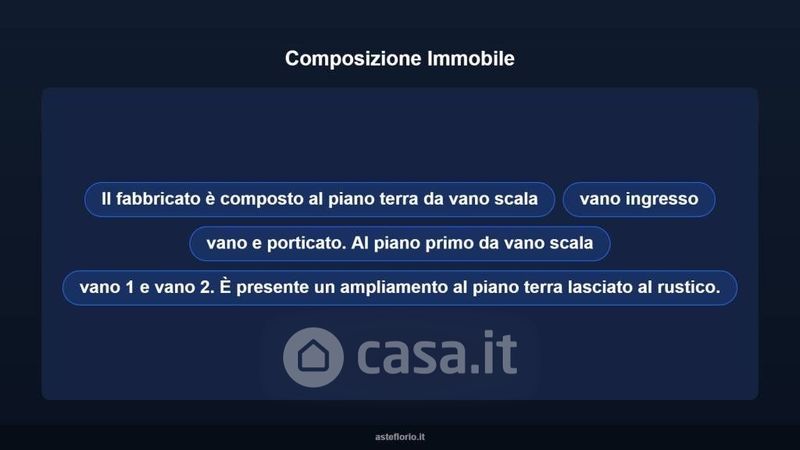 Composizione Immobile

Il fabbricato è composto al piano terra da vano scala

vano ingresso

vano e porticato. Al piano primo da vano scala

vano 1 e vano 2. È presente un ampliamento al piano terra lasciato al rustico.

casa.it

asteflorio.it